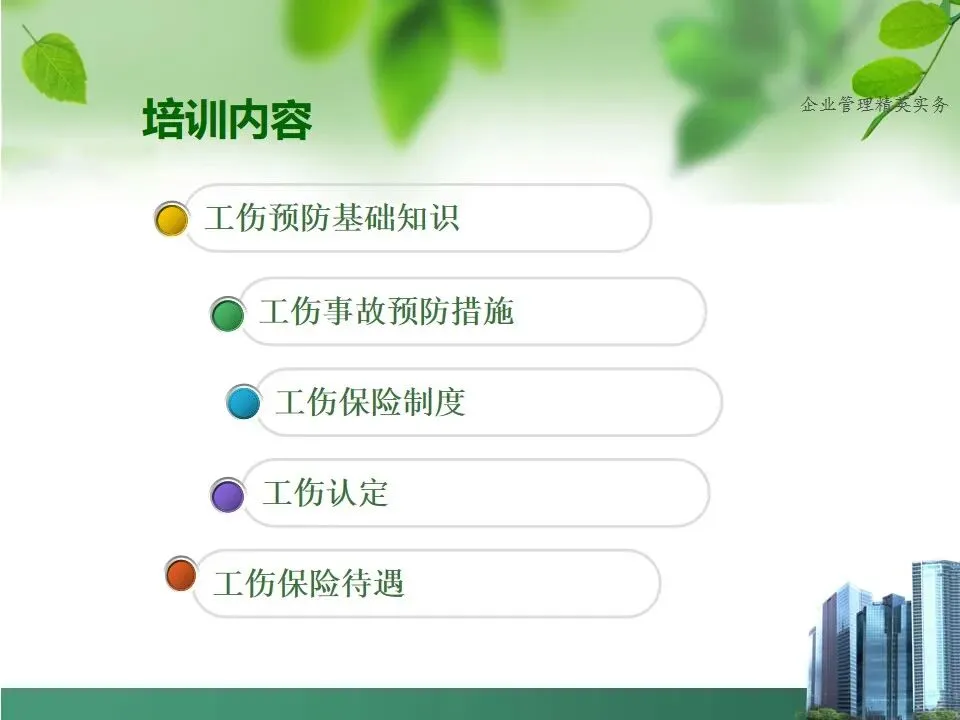 培训内容

企业管理精英实务

工伤预防基础知识

工伤事故预防措施

工伤保险制度

工伤认定

工伤保险待遇